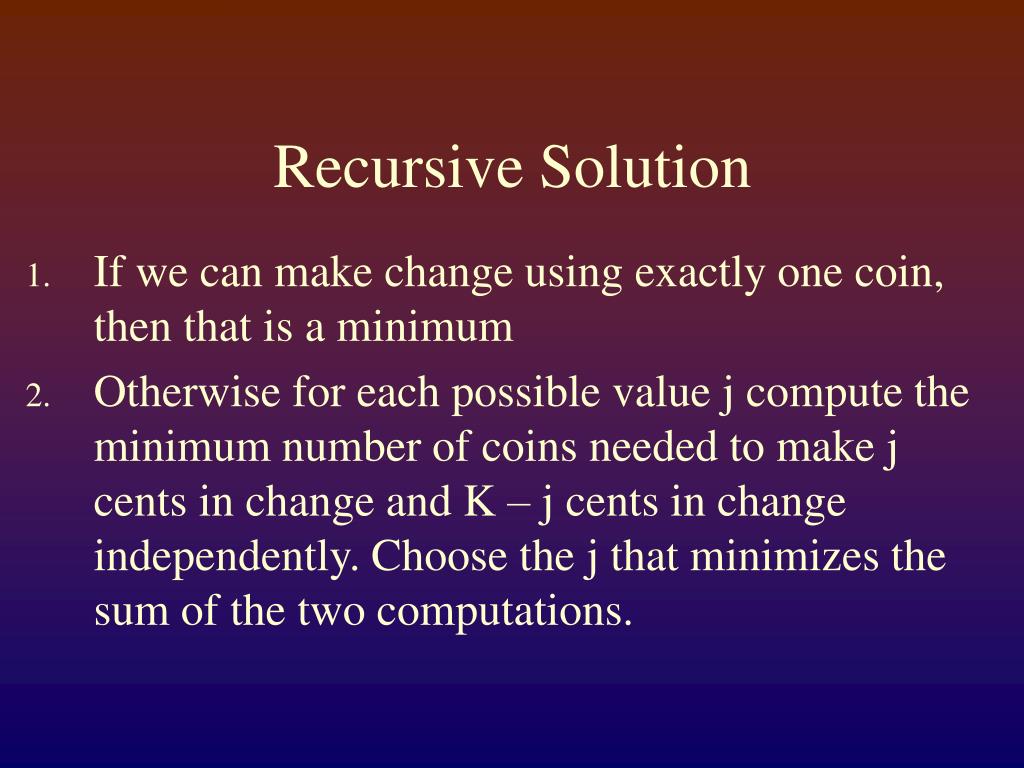 Recursive Solution

1. If we can make change using exactly one coin, then that is a minimum

2. Otherwise for each possible value j compute the minimum number of coins needed to make j cents in change and K – j cents in change independently. Choose the j that minimizes the sum of the two computations.